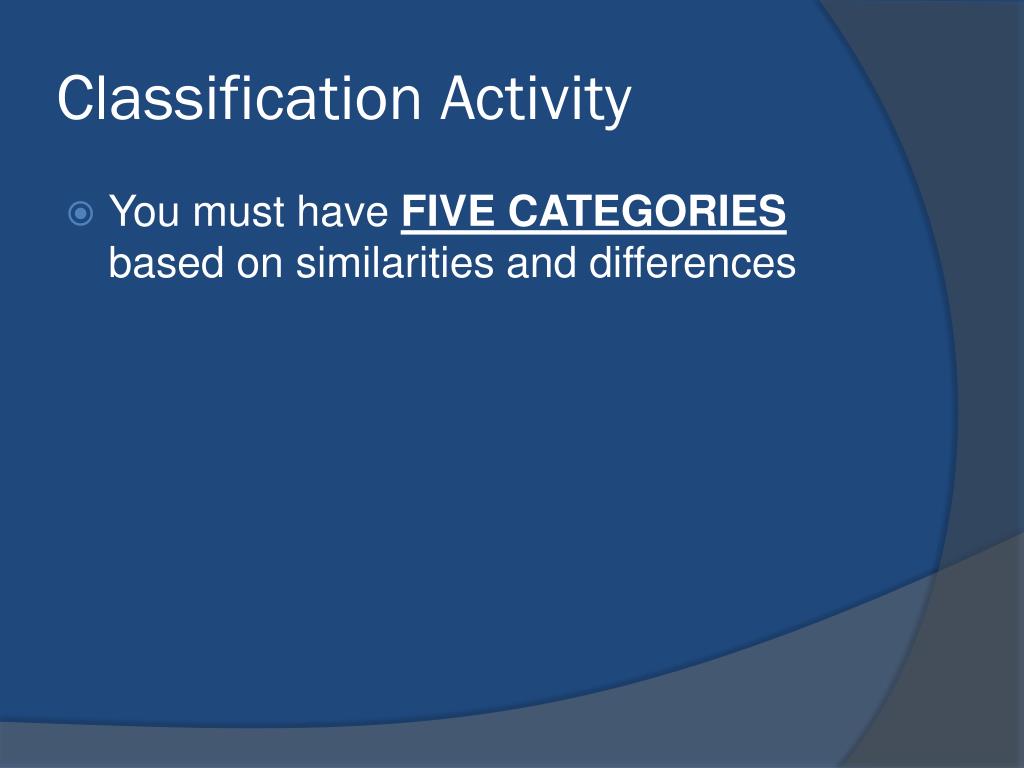 Classification Activity

You must have FIVE CATEGORIES based on similarities and differences